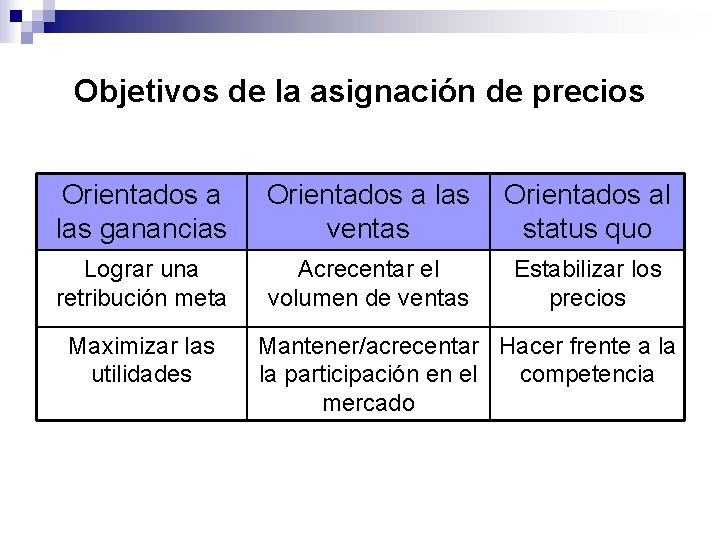 Objetivos de la asignación de precios

| Orientados a las ganancias | Orientados a las ventas | Orientados al status quo |
|---|---|---|
| Lograr una retribución meta | Acrecentar el volumen de ventas | Estabilizar los precios |
| Maximizar las utilidades | Mantener/acrecentar la participación en el mercado | Hacer frente a la competencia |